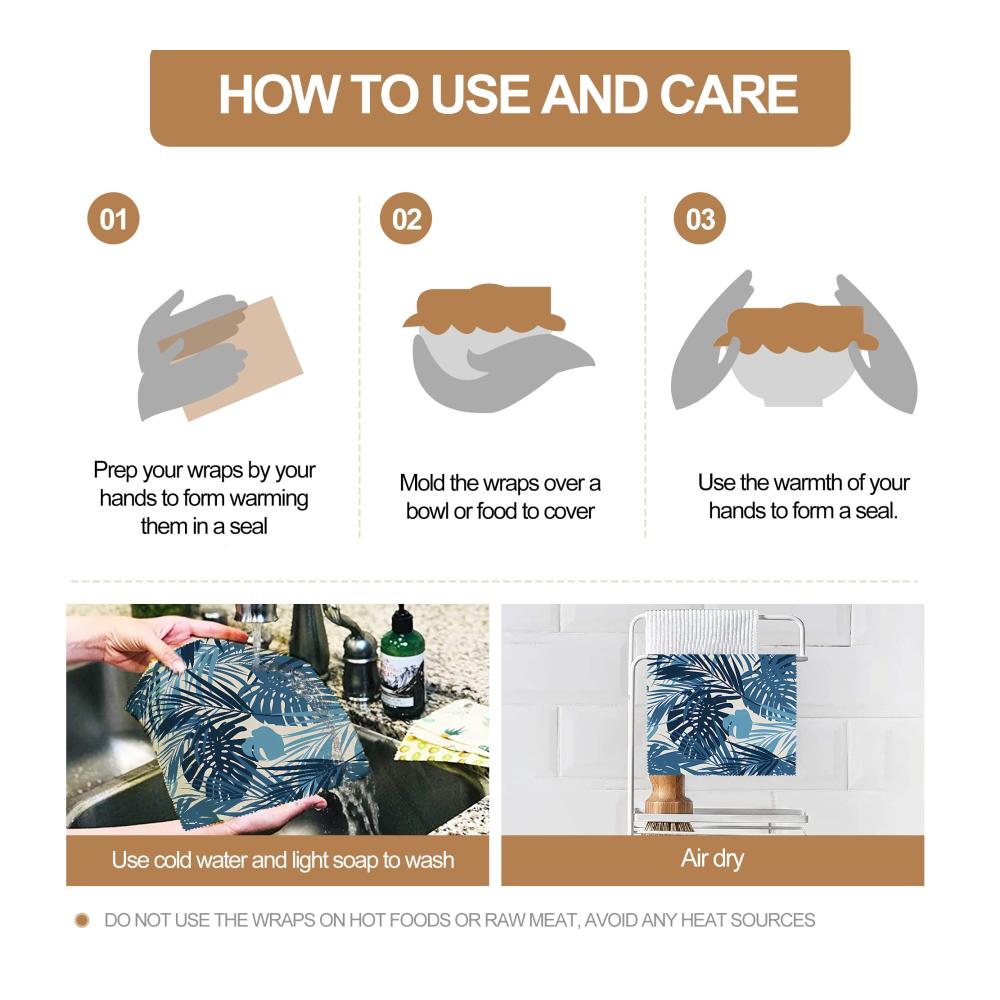 HOW TO USE AND CARE

01

Prep your wraps by your hands to form warming them in a seal

02

Mold the wraps over a bowl or food to cover

03

Use the warmth of your hands to form a seal.

Use cold water and light soap to wash

Air dry

DO NOT USE THE WRAPS ON HOT FOODS OR RAW MEAT, AVOID ANY HEAT SOURCES